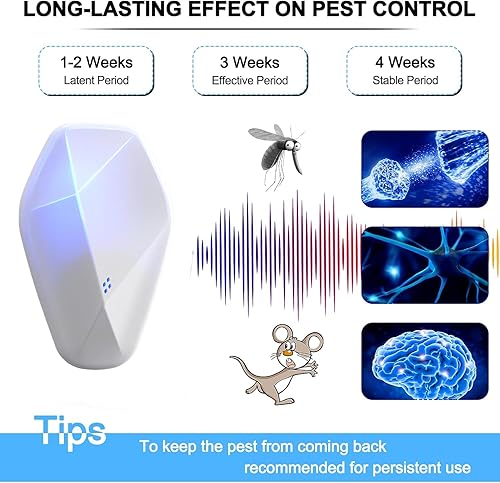 LONG-LASTING EFFECT ON PEST CONTROL

1-2 Weeks
Latent Period

3 Weeks
Effective Period

4 Weeks
Stable Period

Tips

To keep the pest from coming back recommended for persistent use